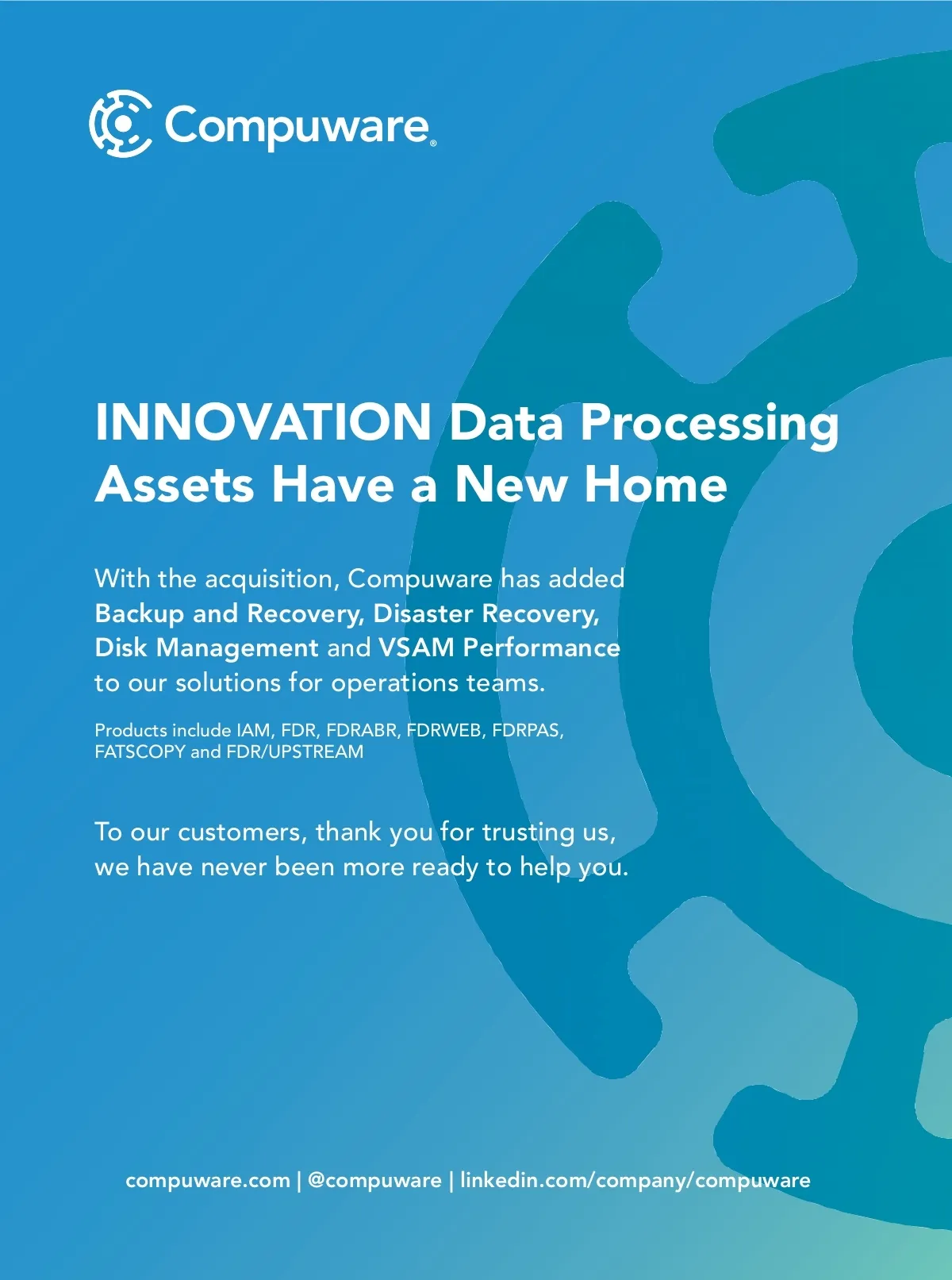 Compuware®

INNOVATION Data Processing Assets Have a New Home

With the acquisition, Compuware has added Backup and Recovery, Disaster Recovery, Disk Management and VSAM Performance to our solutions for operations teams.

Products include IAM, FDR, FDRABR, FDRWEB, FDRPAS, FATSCOPY and FDR/UPSTREAM

To our customers, thank you for trusting us, we have never been more ready to help you.

compuware.com | @compuware | linkedin.com/company/compuware